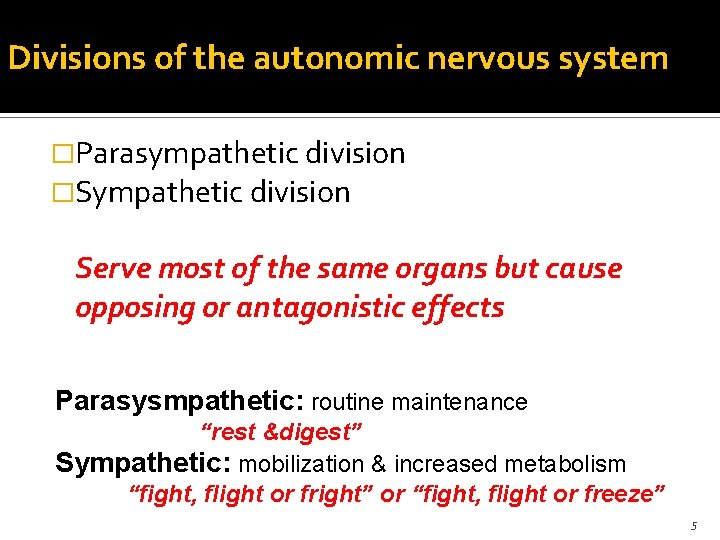 Divisions of the autonomic nervous system

□Parasympathetic division
□Sympathetic division

Serve most of the same organs but cause opposing or antagonistic effects

Parasysmpathetic: routine maintenance
“rest &digest”
Sympathetic: mobilization & increased metabolism
“fight, flight or fright” or “fight, flight or freeze”

5